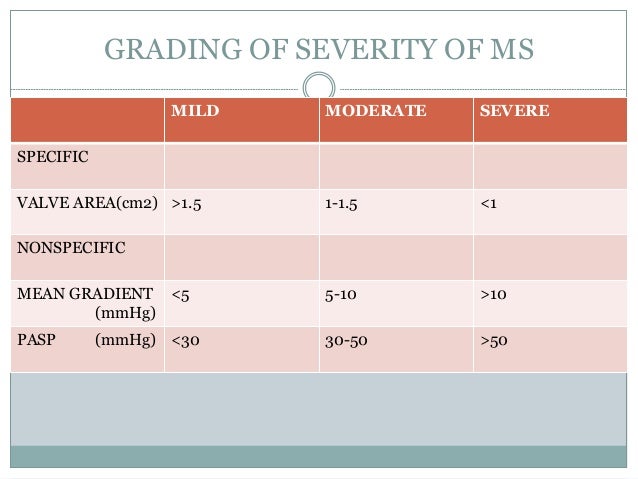 GRADING OF SEVERITY OF MS

| | MILD | MODERATE | SEVERE |
|---|---|---|---|
| SPECIFIC | | | |
| VALVE AREA(cm2) | >1.5 | 1-1.5 | <1 |
| NONSPECIFIC | | | |
| MEAN GRADIENT (mmHg) | <5 | 5-10 | >10 |
| PASP (mmHg) | <30 | 30-50 | >50 |